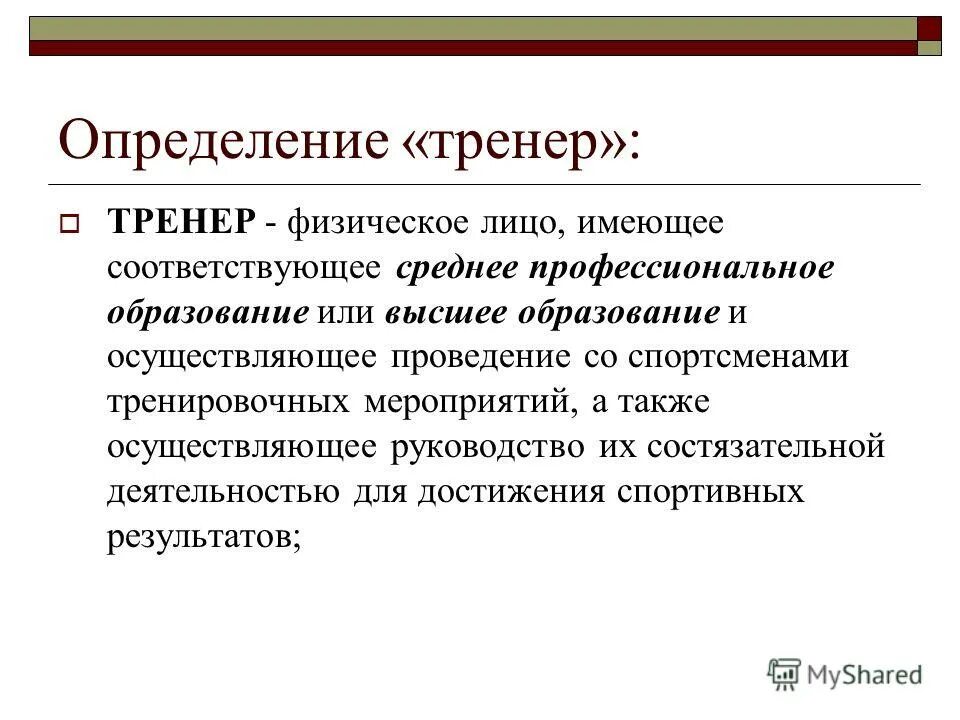 Определение «тренер»:

ТРЕНЕР - физическое лицо, имеющее соответствующее среднее профессиональное образование или высшее образование и осуществляющее проведение со спортсменами тренировочных мероприятий, а также осуществляющее руководство их состязательной деятельностью для достижения спортивных результатов;

MyShared